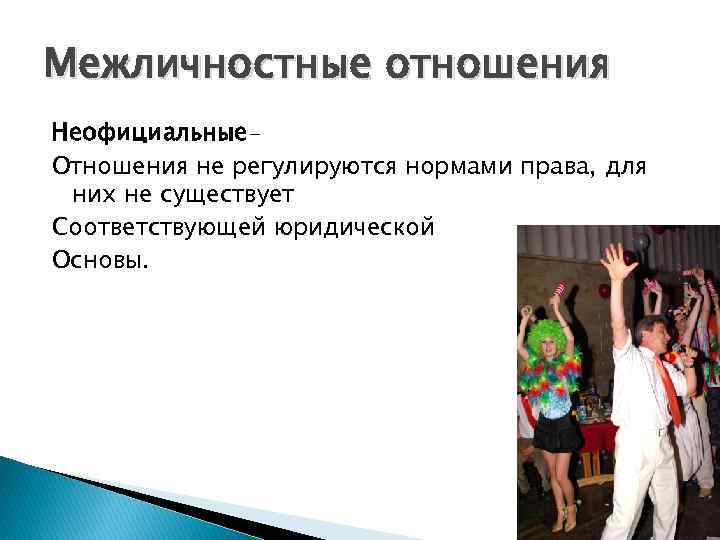 Межличностные отношения

Неофициальные–

Отношения не регулируются нормами права, для них не существует

Соответствующей юридической

Основы.